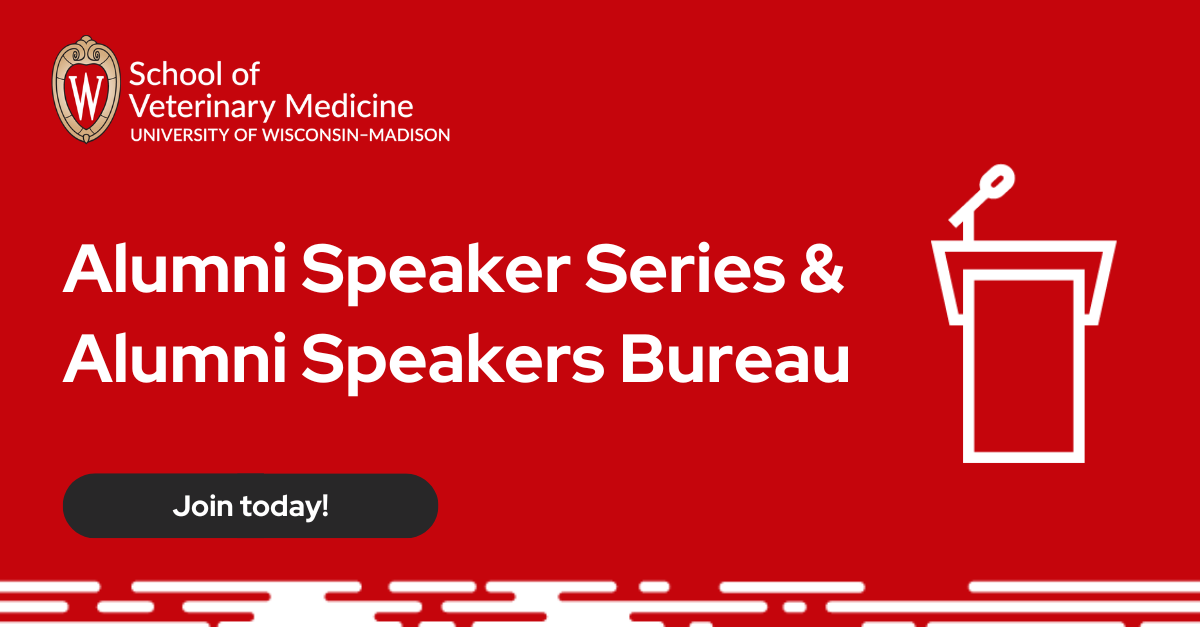 W
School of
Veterinary Medicine
UNIVERSITY OF WISCONSIN–MADISON

Alumni Speaker Series & Alumni Speakers Bureau

Join today!